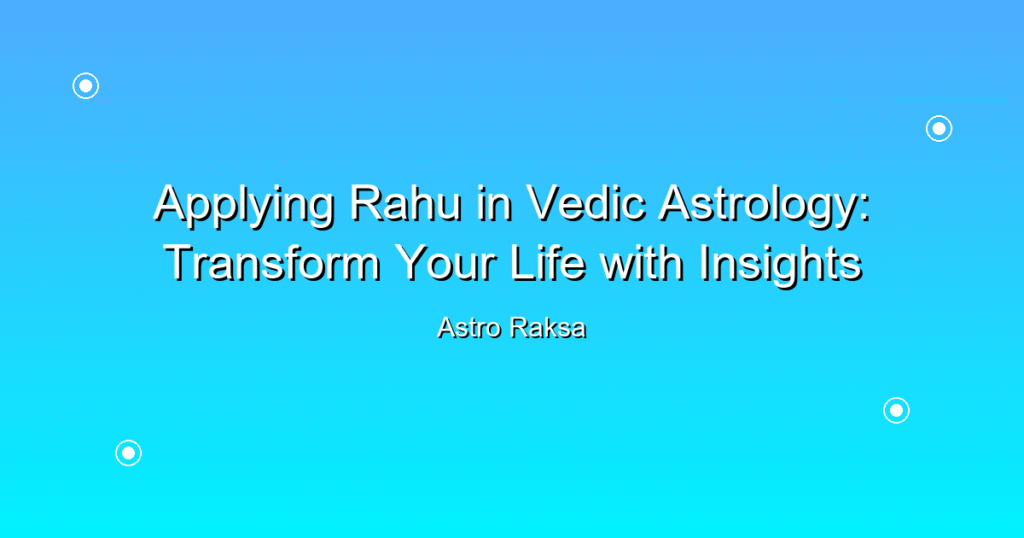 Applying Rahu in Vedic Astrology: Transform Your Life with Insights

Astro Raksa